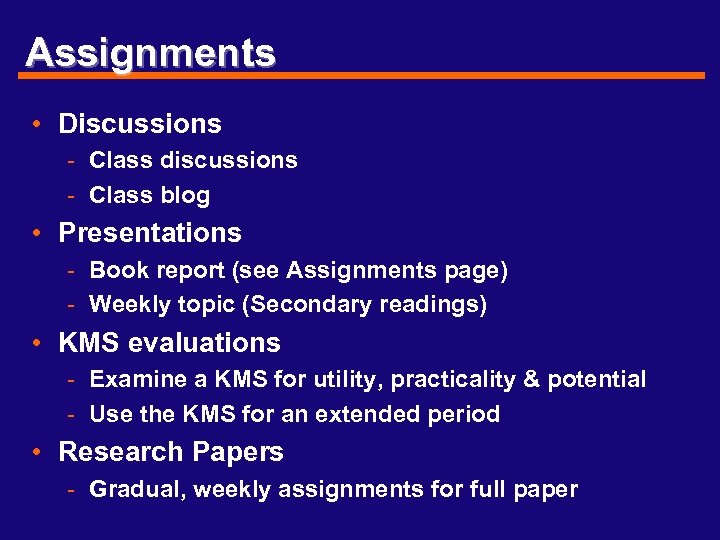 Assignments

• Discussions
- Class discussions
- Class blog
• Presentations
- Book report (see Assignments page)
- Weekly topic (Secondary readings)
• KMS evaluations
- Examine a KMS for utility, practicality & potential
- Use the KMS for an extended period
• Research Papers
- Gradual, weekly assignments for full paper